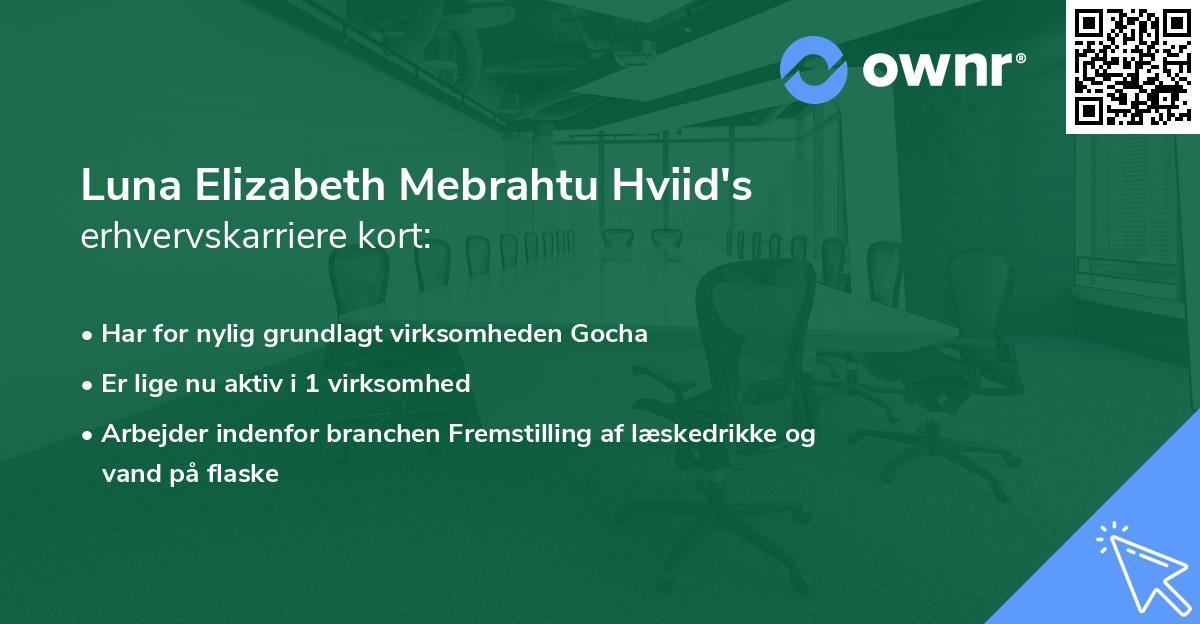 ownr®

Luna Elizabeth Mebrahtu Hviid's
erhvervskarriere kort:

• Har for nylig grundlagt virksomheden Gocha
• Er lige nu aktiv i 1 virksomhed
• Arbejder indenfor branchen Fremstilling af læskedrikke og vand på flaske